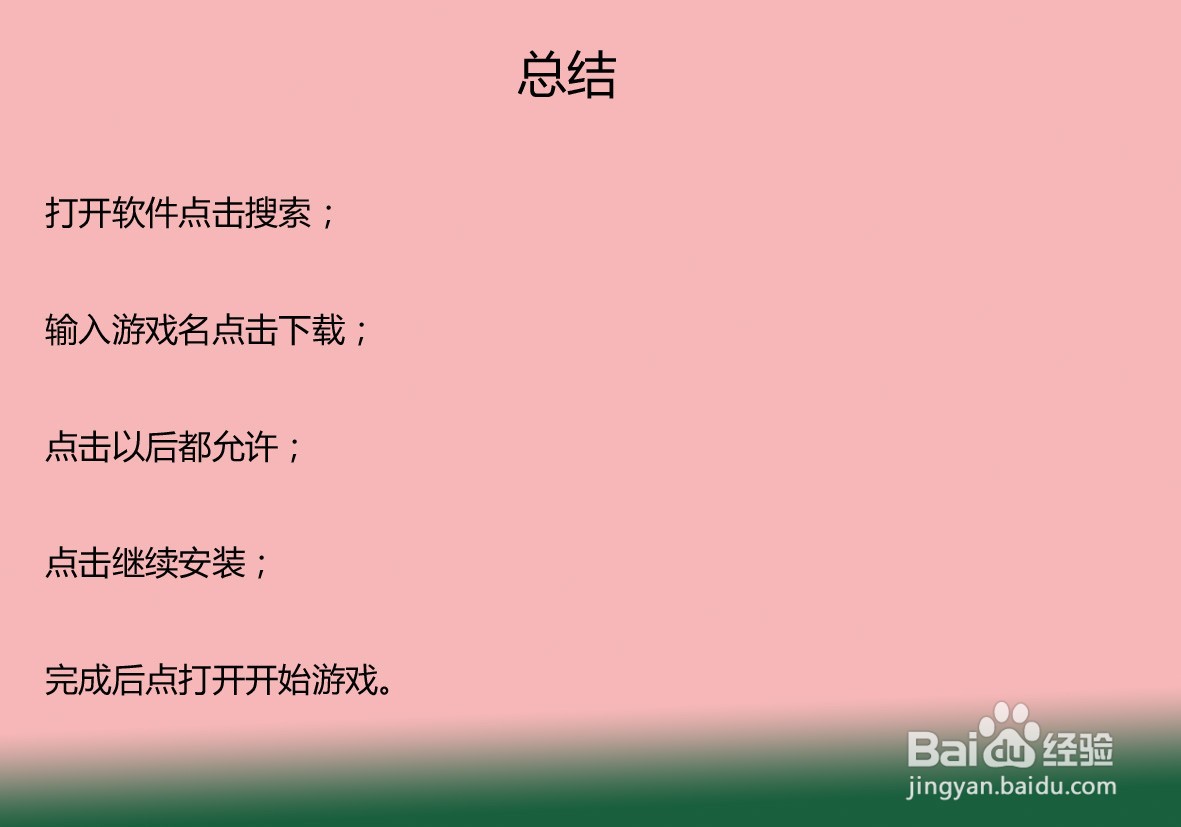 总结

打开软件点击搜索；

输入游戏名点击下载；

点击以后都允许；

点击继续安装；

完成后点打开开始游戏。

Baidu经验
jingyan.baidu.com